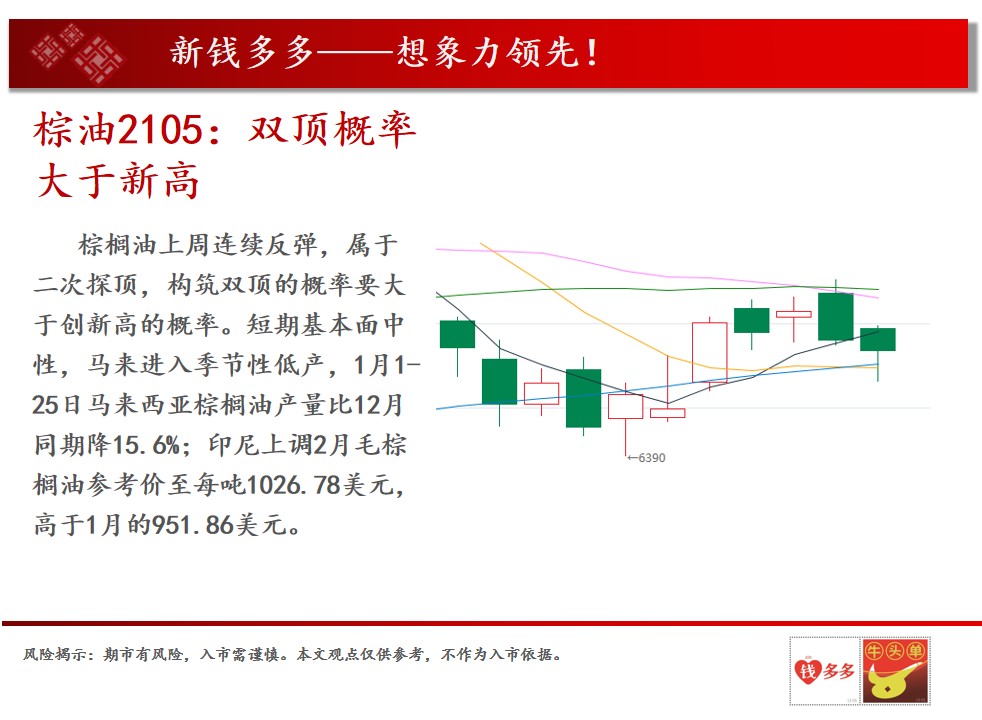 新钱多多——想象力领先！

棕油2105：双顶概率大于新高

棕榈油上周连续反弹，属于二次探顶，构筑双顶的概率要大于创新高的概率。短期基本面中性，马来进入季节性低产，1月1-25日马来西亚棕榈油产量比12月同期降15.6%；印尼上调2月毛棕榈油参考价至每吨1026.78美元，高于1月的951.86美元。

←6390

风险揭示：期市有风险，入市需谨慎。本文观点仅供参考，不作为入市依据。

钱多多

牛头单